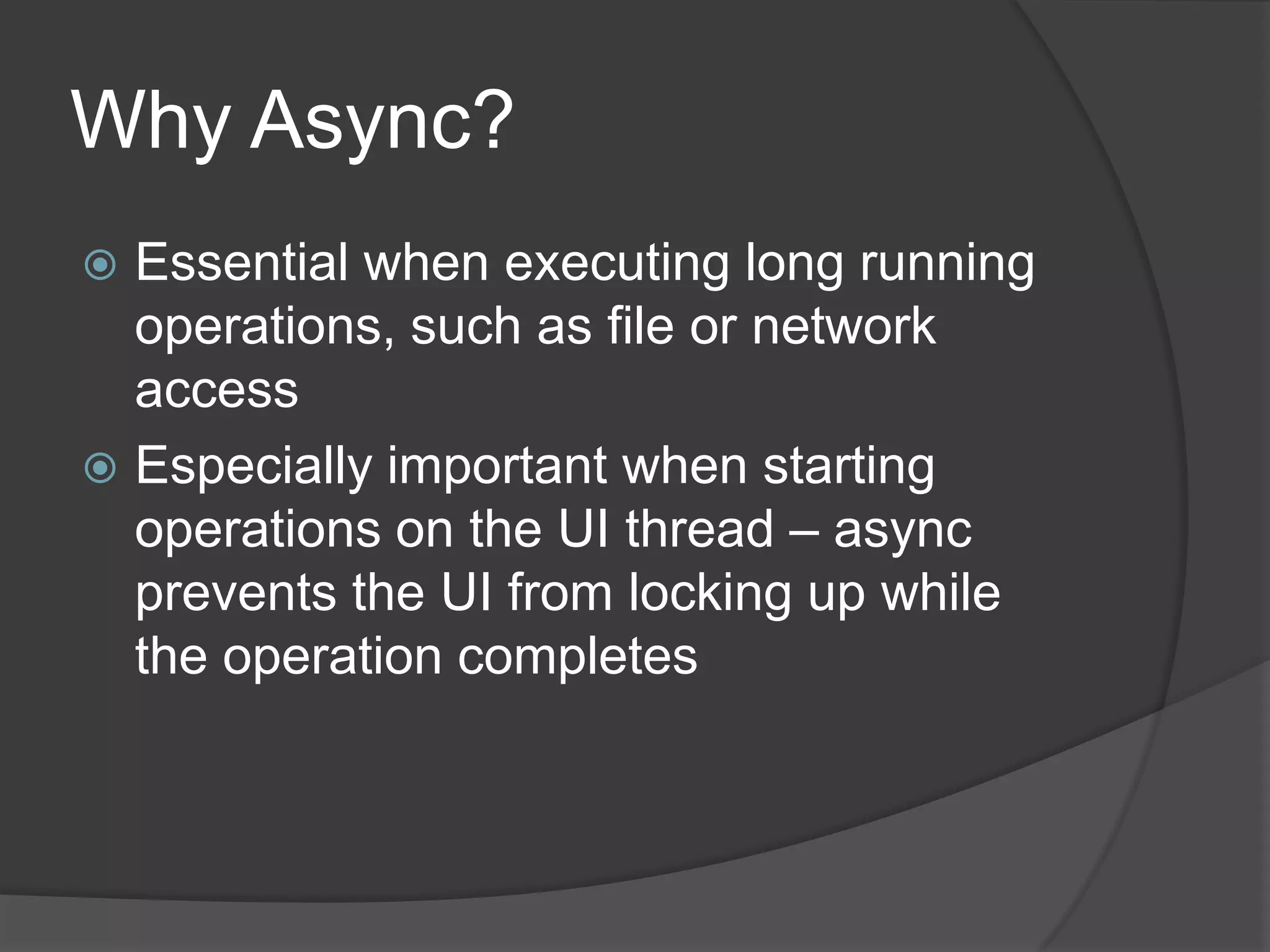 Why Async?

Essential when executing long running operations, such as file or network access

Especially important when starting operations on the UI thread – async prevents the UI from locking up while the operation completes